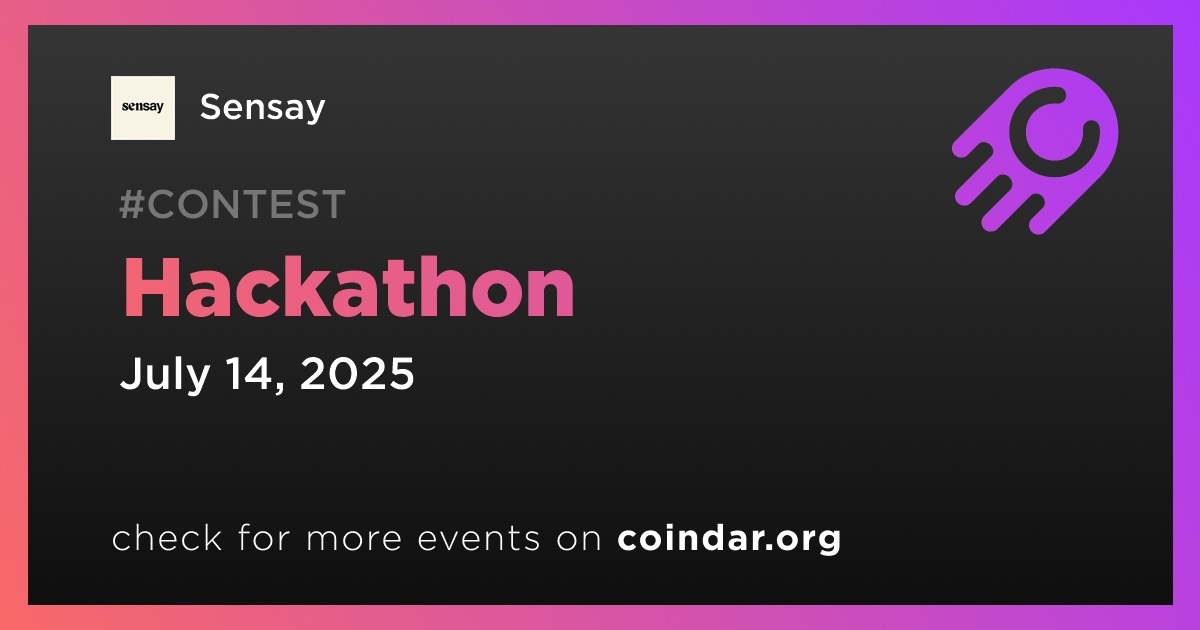 sensay

Sensay

#CONTEST

Hackathon

July 14, 2025

check for more events on coindar.org